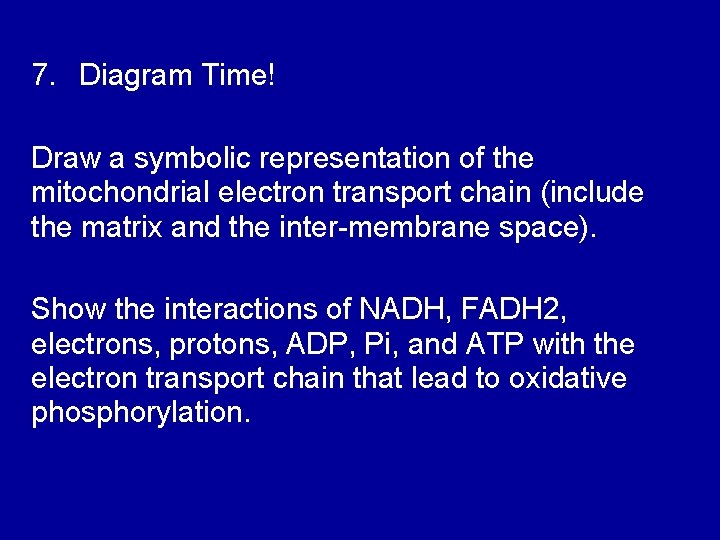 7. Diagram Time!

Draw a symbolic representation of the mitochondrial electron transport chain (include the matrix and the inter-membrane space).

Show the interactions of NADH, FADH2, electrons, protons, ADP, Pi, and ATP with the electron transport chain that lead to oxidative phosphorylation.